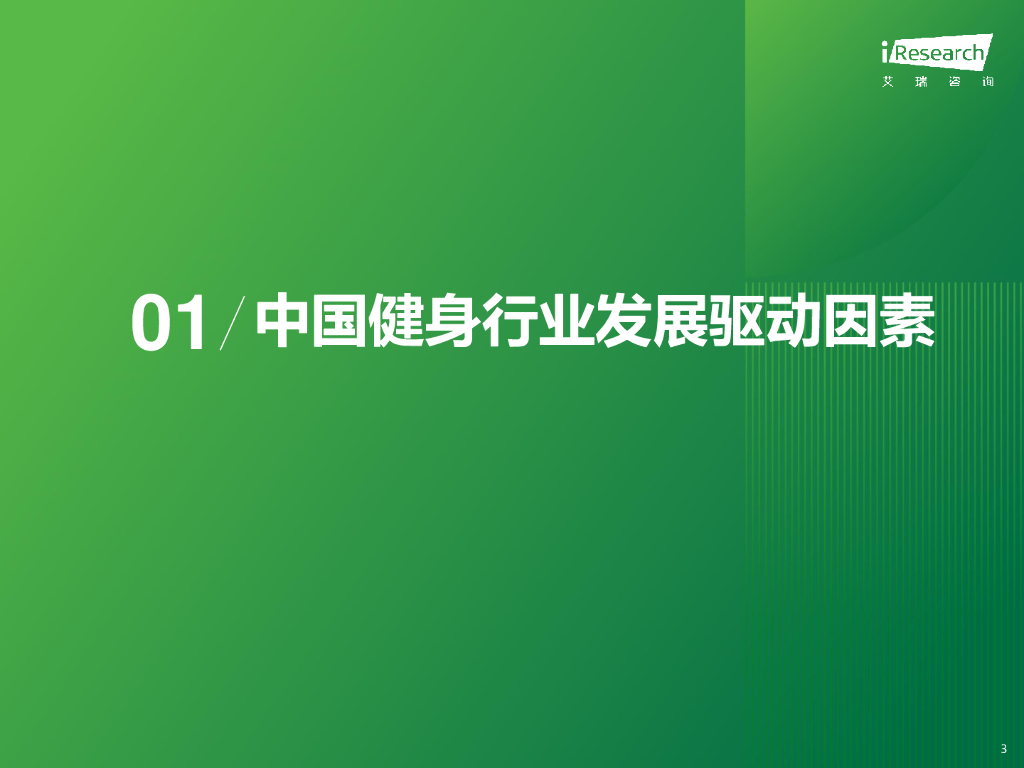 iResearch
艾瑞咨询

01 / 中国健身行业发展驱动因素

3